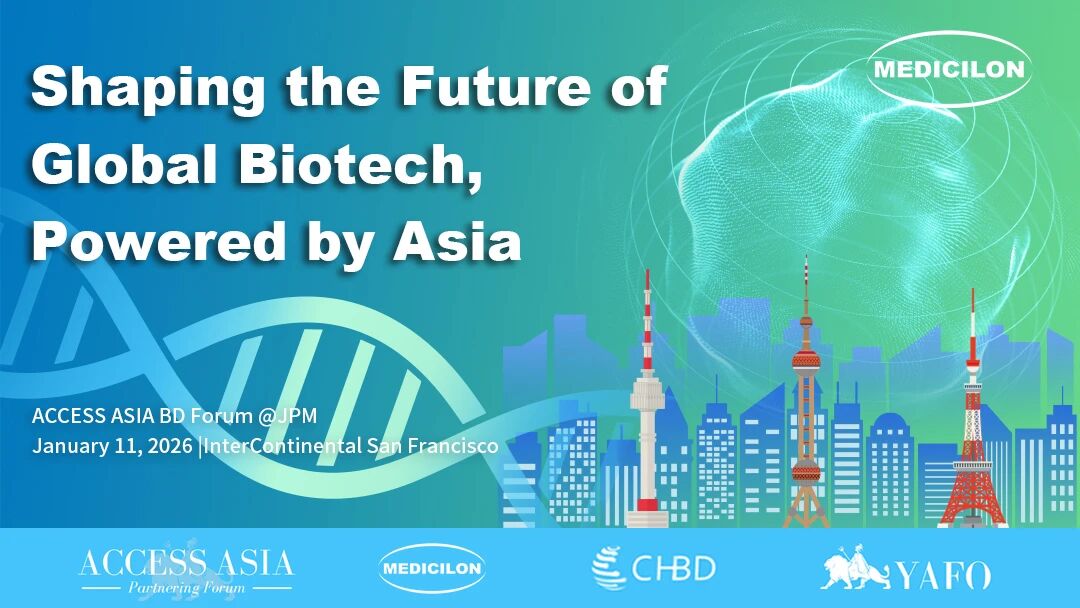 MEDICILON

Shaping the Future of Global Biotech, Powered by Asia

ACCESS ASIA BD Forum @JPM
January 11, 2026 |InterContinental San Francisco

ACCESS ASIA
Partnering Forum

MEDICILON

CHBD

YAFO